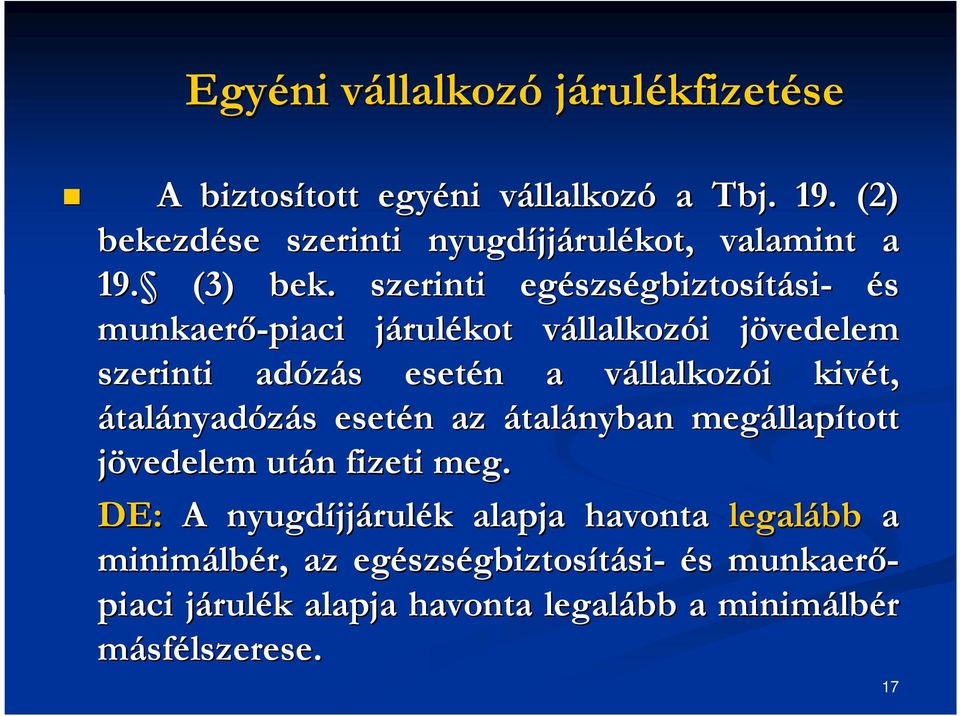 Egyéni vállalkozó járulékfizetése

A biztosított egyéni vállalkozó a Tbj. 19. (2) bekezdése szerinti nyugdíjjárulékot, valamint a 19.§ (3) bek. szerinti egészségbiztosítási- és munkaerő-piaci járulékot vállalkozói jövedelem szerinti adózás esetén a vállalkozói kivét, átalányadózás esetén az átalányban megállapított jövedelem után fizeti meg.

DE: A nyugdíjjárulék alapja havonta legalább a minimálbér, az egészségbiztosítási- és munkaerő-piaci járulék alapja havonta legalább a minimálbér másfélszerese.

17